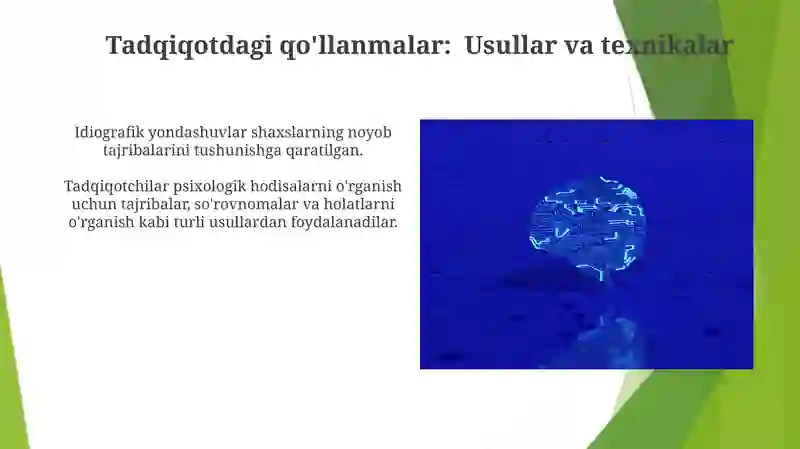 Tadqiqotdagi qo'llanmalar:  Usullar va texnikalar

Idiografik yondashuvlar shaxslarning noyob tajribalarini tushunishga qaratilgan.

Tadqiqotchilar psixologik hodisalarni o'rganish uchun tajribalar, so'rovnomalar va holatlarni o'rganish kabi turli usullardan foydalanadilar.